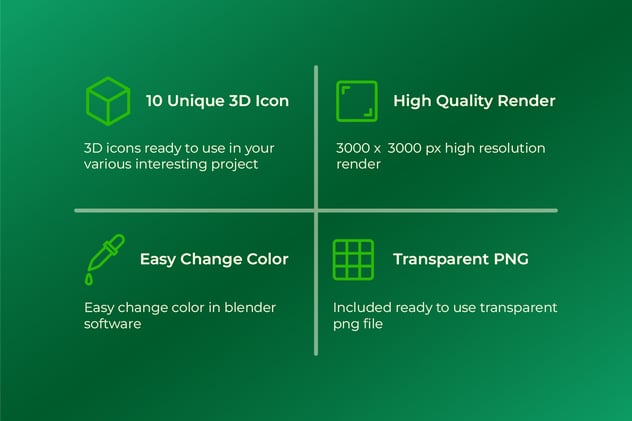 10 Unique 3D Icon

3D icons ready to use in your various interesting project

High Quality Render

3000 x  3000 px high resolution render

Easy Change Color

Easy change color in blender software

Transparent PNG

Included ready to use transparent png file